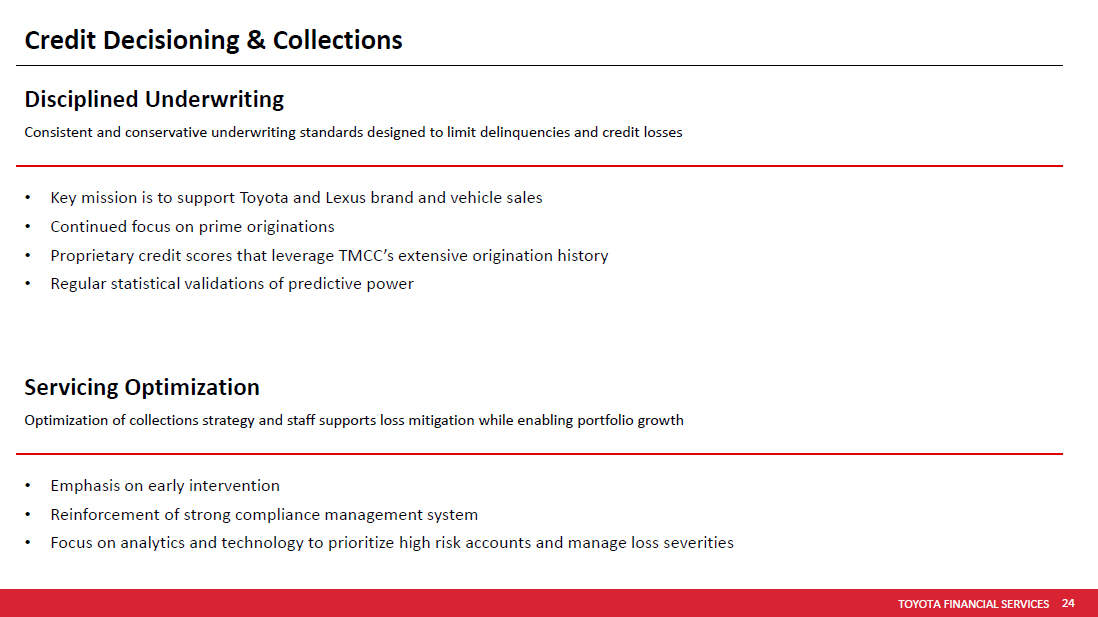 Credit Decisioning & Collections

Disciplined Underwriting

Consistent and conservative underwriting standards designed to limit delinquencies and credit losses

• Key mission is to support Toyota and Lexus brand and vehicle sales
• Continued focus on prime originations
• Proprietary credit scores that leverage TMCC's extensive origination history
• Regular statistical validations of predictive power

Servicing Optimization

Optimization of collections strategy and staff supports loss mitigation while enabling portfolio growth

• Emphasis on early intervention
• Reinforcement of strong compliance management system
• Focus on analytics and technology to prioritize high risk accounts and manage loss severities

TOYOTA FINANCIAL SERVICES 24